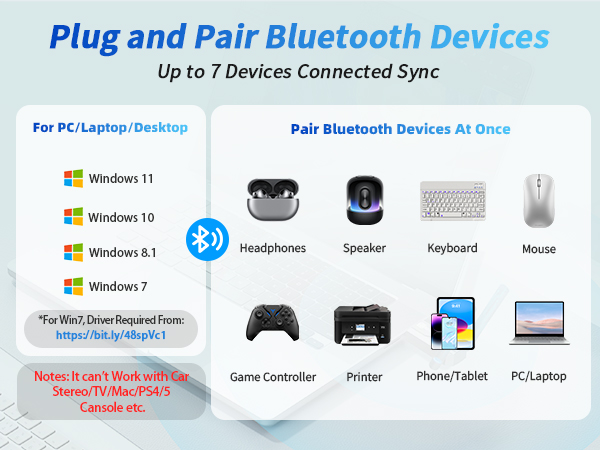 Plug and Pair Bluetooth Devices
Up to 7 Devices Connected Sync

For PC/Laptop/Desktop

Windows 11
Windows 10
Windows 8.1
Windows 7

*For Win7, Driver Required From:
https://bit.ly/48spVc1

Notes: It can't Work with Car Stereo/TV/Mac/PS4/5 Cansole etc.

Pair Bluetooth Devices At Once

Headphones
Speaker
Keyboard
Mouse
Game Controller
Printer
Phone/Tablet
PC/Laptop